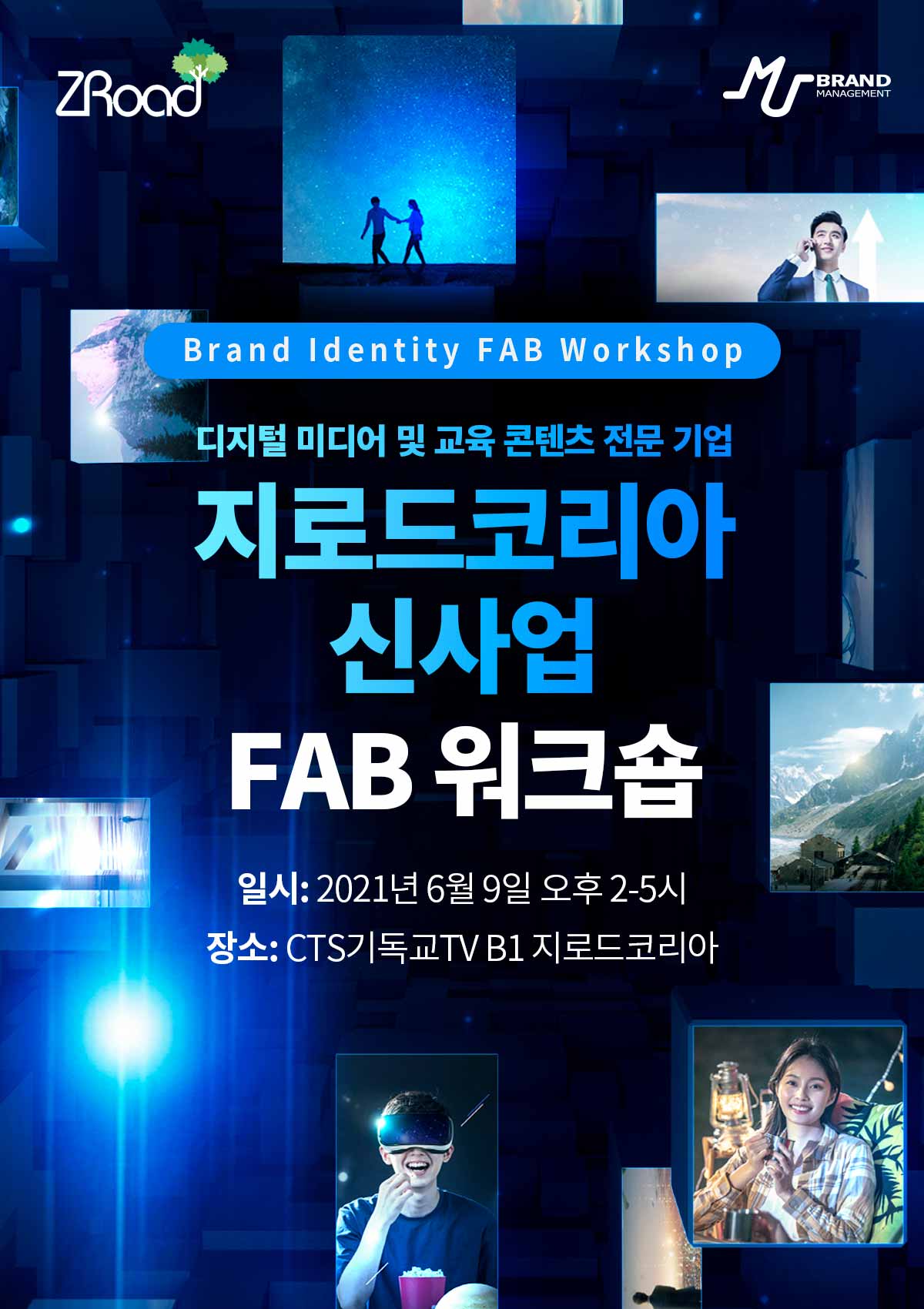 ZRoad

BRAND MANAGEMENT

Brand Identity FAB Workshop

디지털 미디어 및 교육 콘텐츠 전문 기업

지로드코리아
신사업
FAB 워크숍

일시: 2021년 6월 9일 오후 2-5시
장소: CTS기독교TV B1 지로드코리아